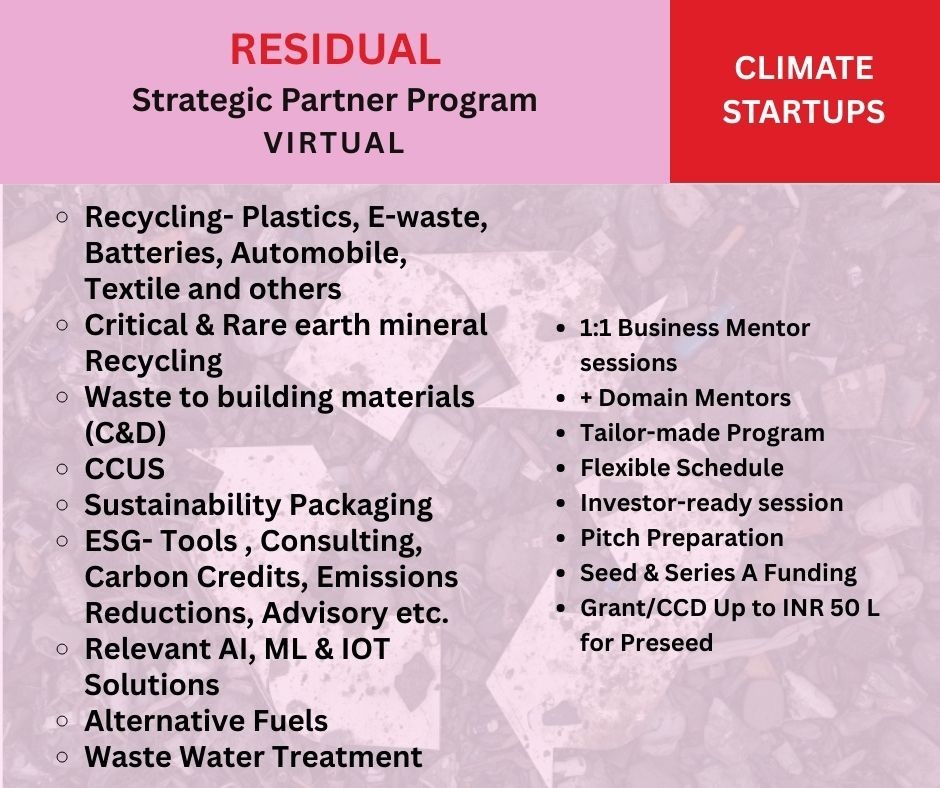 RESIDUAL
Strategic Partner Program
VIRTUAL

CLIMATE STARTUPS

- Recycling- Plastics, E-waste, Batteries, Automobile, Textile and others
- Critical & Rare earth mineral Recycling
- Waste to building materials (C&D)
- CCUS
- Sustainability Packaging
- ESG- Tools , Consulting, Carbon Credits, Emissions Reductions, Advisory etc.
- Relevant AI, ML & IOT Solutions
- Alternative Fuels
- Waste Water Treatment

- 1:1 Business Mentor sessions
- + Domain Mentors
- Tailor-made Program
- Flexible Schedule
- Investor-ready session
- Pitch Preparation
- Seed & Series A Funding
- Grant/CCD Up to INR 50 L for Preseed